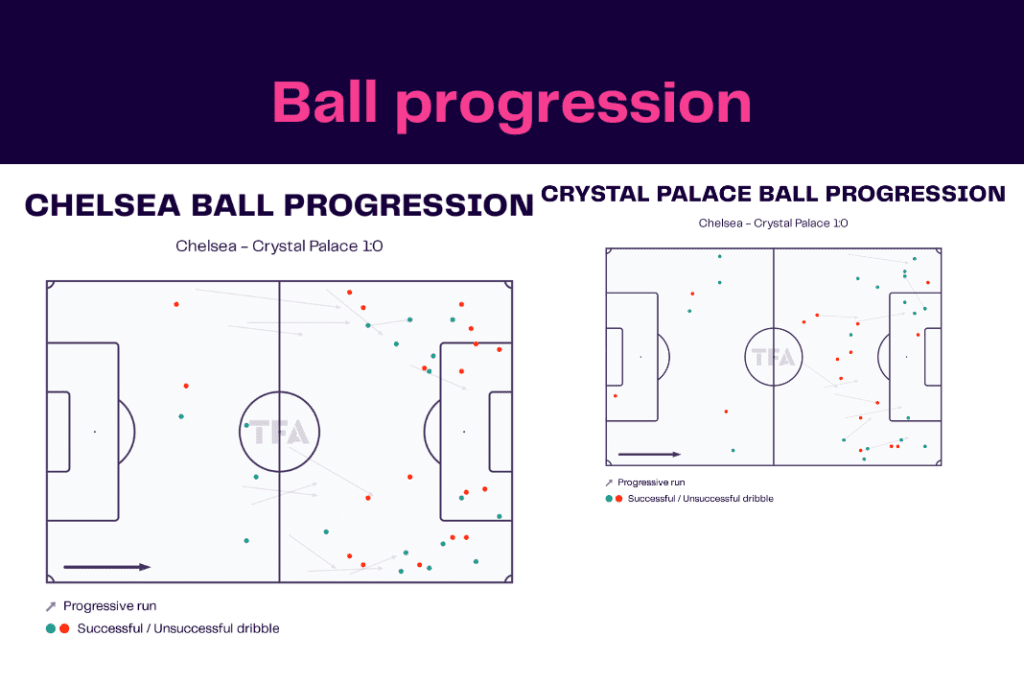 Ball progression

CHELSEA BALL PROGRESSION

Chelsea – Crystal Palace 1:0

TFA

Progressive run

Successful / Unsuccessful dribble

CRYSTAL PALACE BALL PROGRESSION

Chelsea – Crystal Palace 1:0

TFA

Progressive run

Successful / Unsuccessful dribble